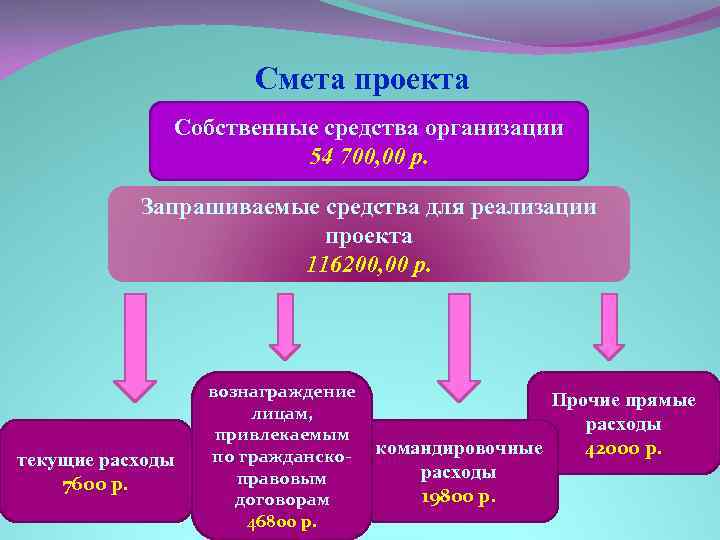 Смета проекта

Собственные средства организации
54 700,00 р.

Запрашиваемые средства для реализации проекта
116200,00 р.

текущие расходы
7600 р.

вознаграждение лицам, привлекаемым по гражданско-правовым договорам
46800 р.

командировочные расходы
19800 р.

Прочие прямые расходы
42000 р.